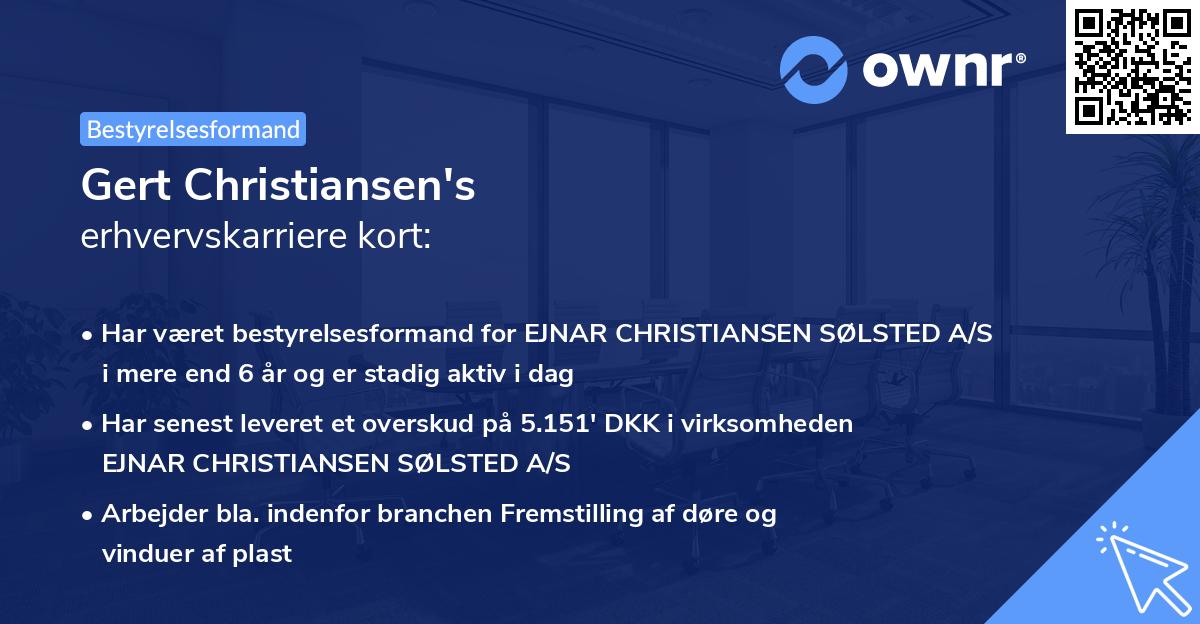 ownr®

Bestyrelsesformand

Gert Christiansen's
erhvervskarriere kort:

• Har været bestyrelsesformand for EJNAR CHRISTIANSEN SØLSTED A/S i mere end 6 år og er stadig aktiv i dag

• Har senest leveret et overskud på 5.151' DKK i virksomheden EJNAR CHRISTIANSEN SØLSTED A/S

• Arbejder bla. indenfor branchen Fremstilling af døre og vinduer af plast